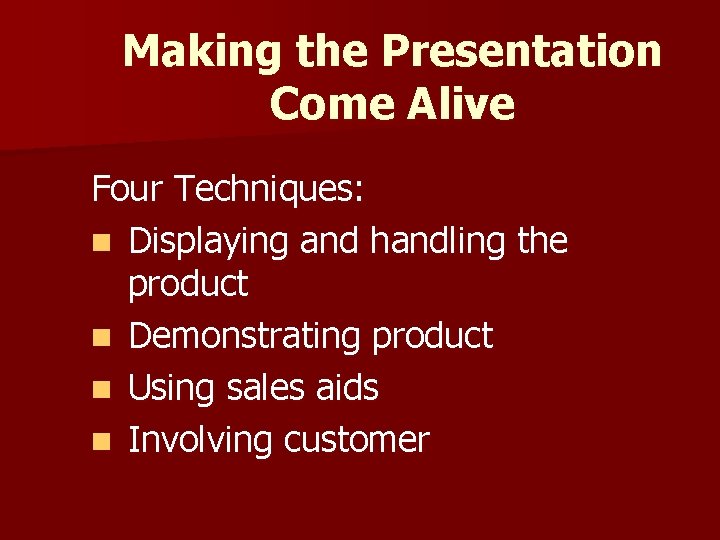 Making the Presentation Come Alive

Four Techniques:

- Displaying and handling the product
- Demonstrating product
- Using sales aids
- Involving customer